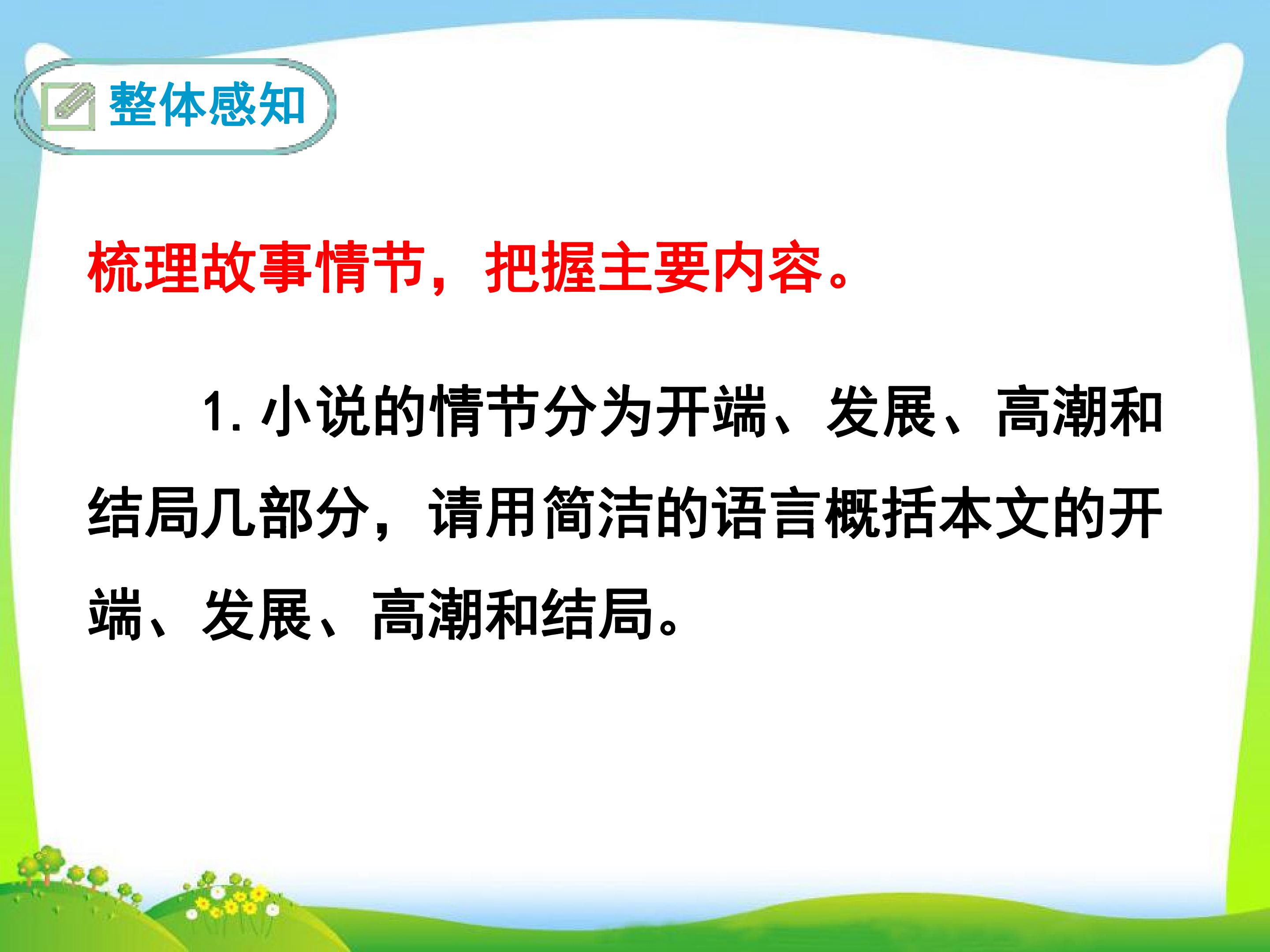 整体感知

梳理故事情节，把握主要内容。

1.小说的情节分为开端、发展、高潮和结局几部分，请用简洁的语言概括本文的开端、发展、高潮和结局。